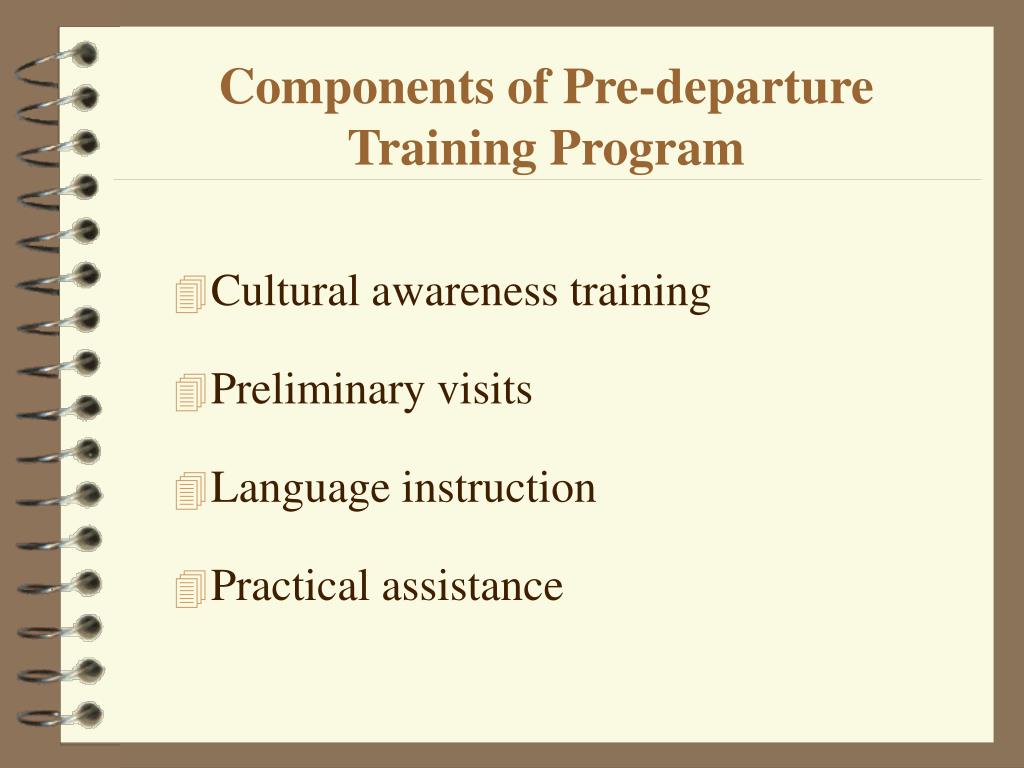 Components of Pre-departure Training Program

Cultural awareness training

Preliminary visits

Language instruction

Practical assistance